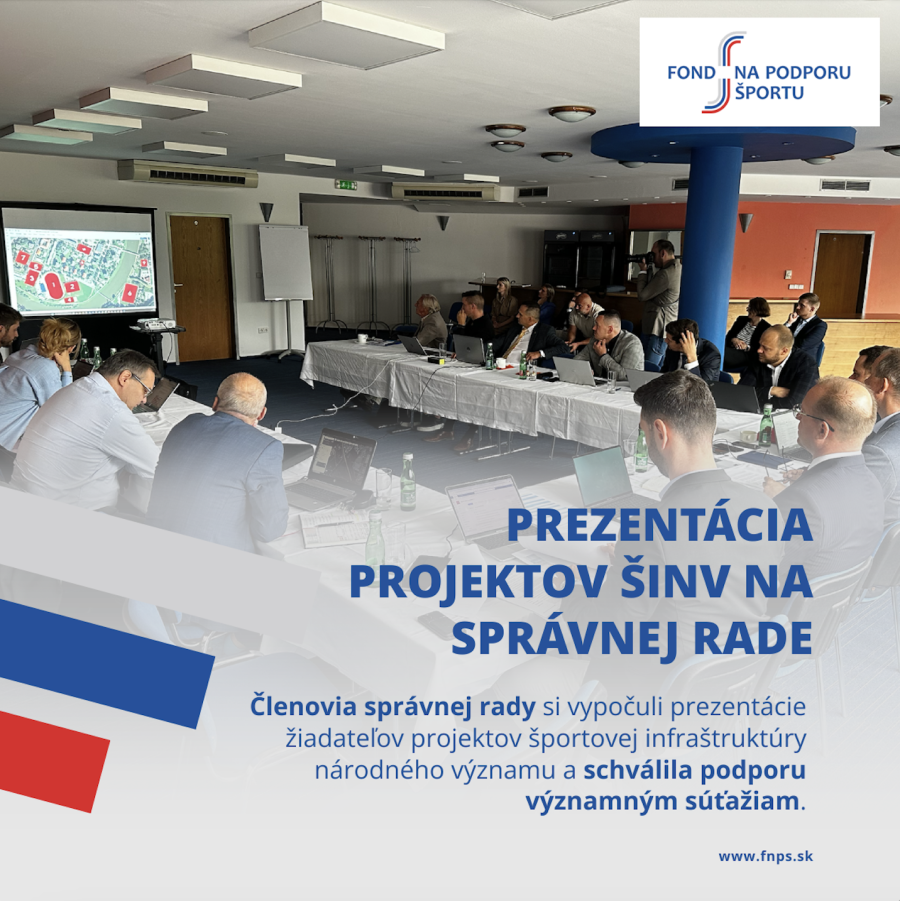 FOND NA PODPORU ŠPORTU

PREZENTÁCIA PROJEKTOV ŠINV NA SPRÁVNEJ RADE

Členovia správnej rady si vypočuli prezentácie žiadateľov projektov športovej infraštruktúry národného významu a schválila podporu významným súťažiam.

www.fnps.sk